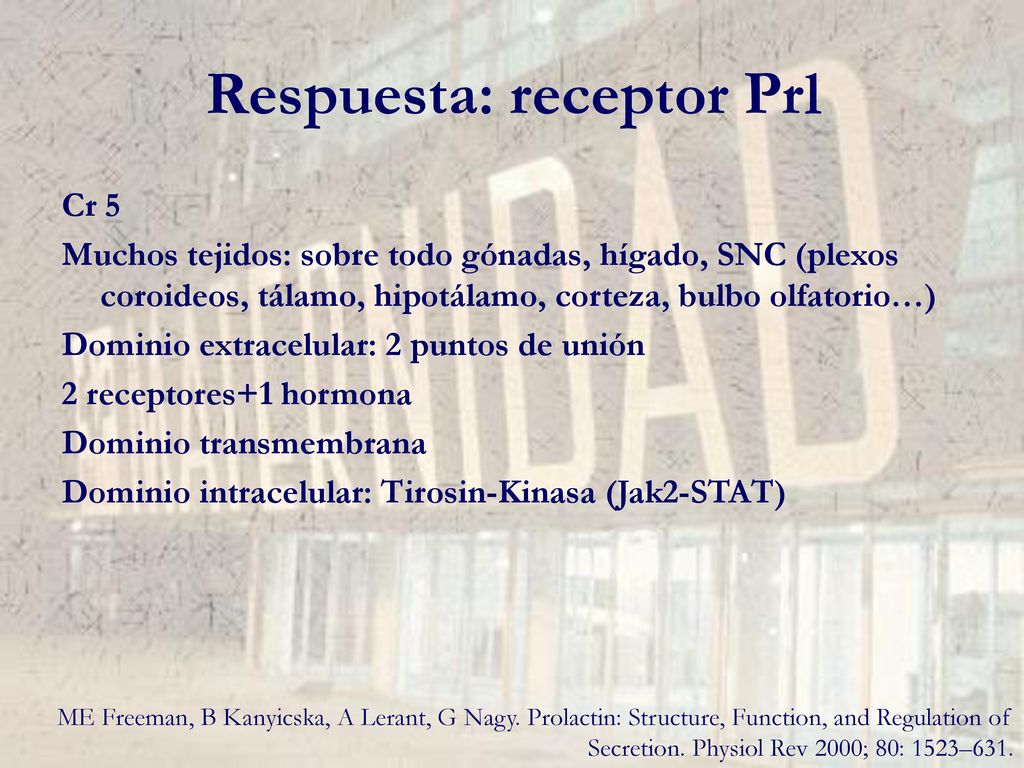 Respuesta: receptor Prl

Cr 5

Muchos tejidos: sobre todo gónadas, hígado, SNC (plexos coroideos, tálamo, hipotálamo, corteza, bulbo olfatorio…)

Dominio extracelular: 2 puntos de unión

2 receptores+1 hormona

Dominio transmembrana

Dominio intracelular: Tirosin-Kinasa (Jak2-STAT)

ME Freeman, B Kanyicska, A Lerant, G Nagy. Prolactin: Structure, Function, and Regulation of Secretion. Physiol Rev 2000; 80: 1523–631.